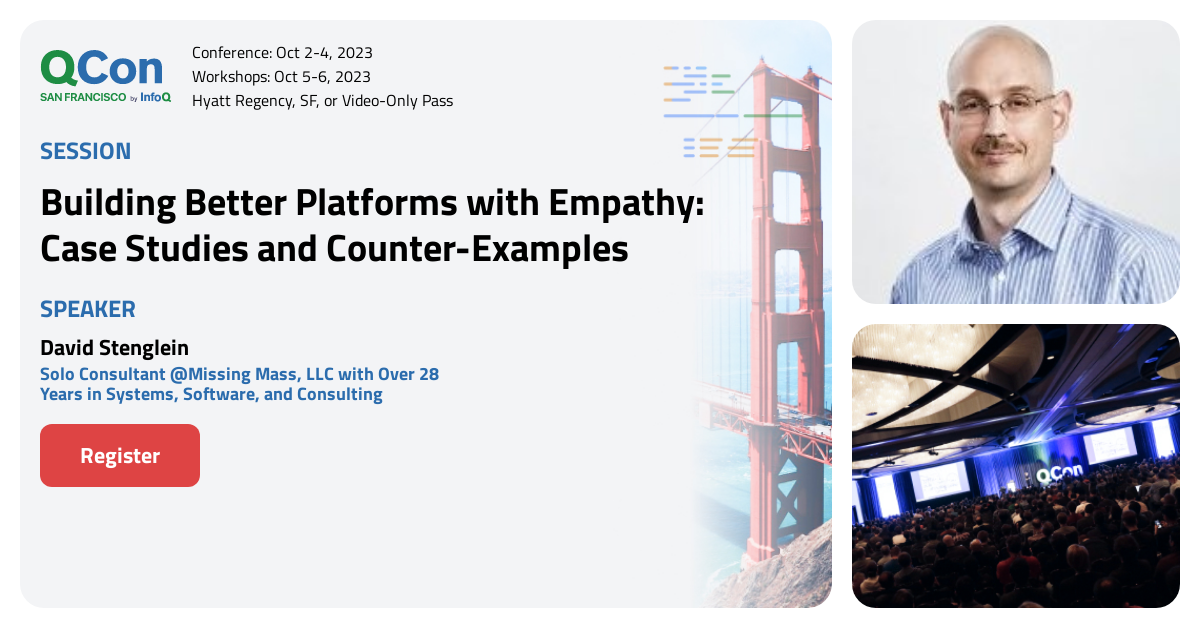 QCon
SAN FRANCISCO by InfoQ

Conference: Oct 2-4, 2023
Workshops: Oct 5-6, 2023
Hyatt Regency, SF, or Video-Only Pass

SESSION

Building Better Platforms with Empathy: Case Studies and Counter-Examples

SPEAKER

David Stenglein

Solo Consultant @Missing Mass, LLC with Over 28 Years in Systems, Software, and Consulting

Register

QCon